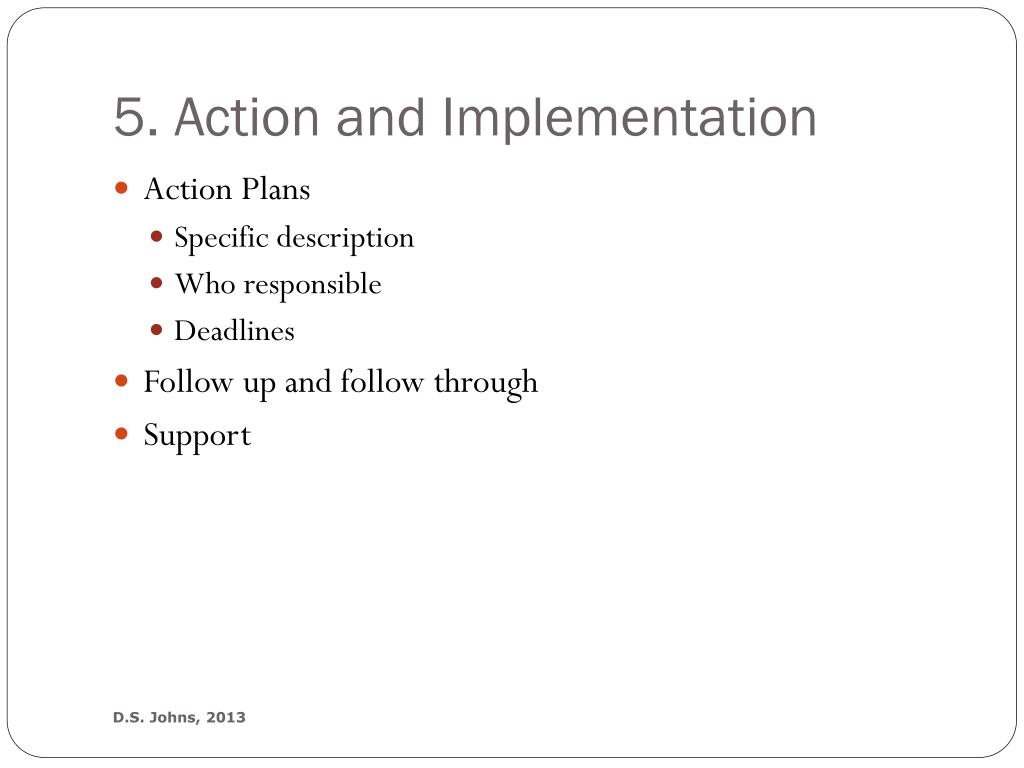 5. Action and Implementation

- Action Plans
  - Specific description
  - Who responsible
  - Deadlines
- Follow up and follow through
- Support

D.S. Johns, 2013